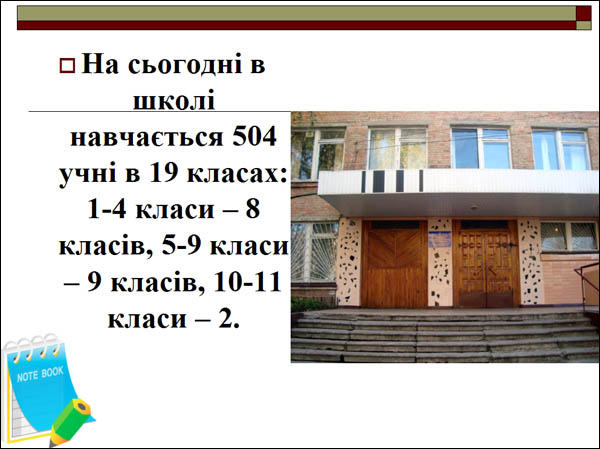 На сьогодні в школі навчається 504 учні в 19 класах: 1-4 класи – 8 класів, 5-9 класи – 9 класів, 10-11 класи – 2.

NOTE BOOK